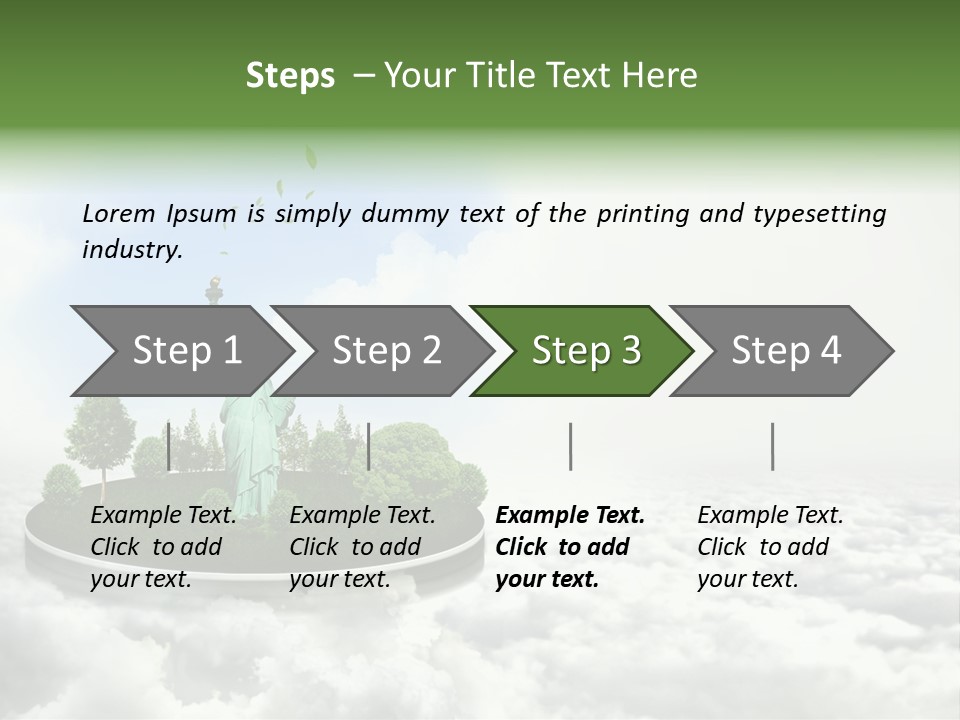 Steps – Your Title Text Here

Lorem Ipsum is simply dummy text of the printing and typesetting industry.

Step 1

Step 2

Step 3

Step 4

Example Text. Click to add your text.

Example Text. Click to add your text.

Example Text. Click to add your text.

Example Text. Click to add your text.